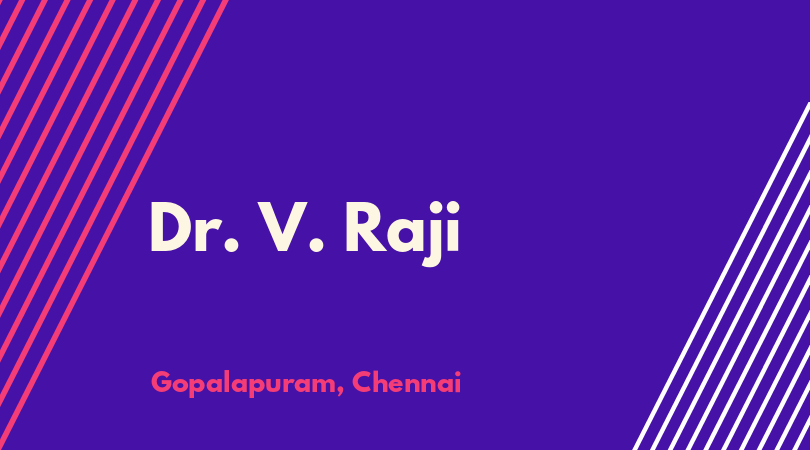 Dr. V. Raji

Gopalapuram, Chennai